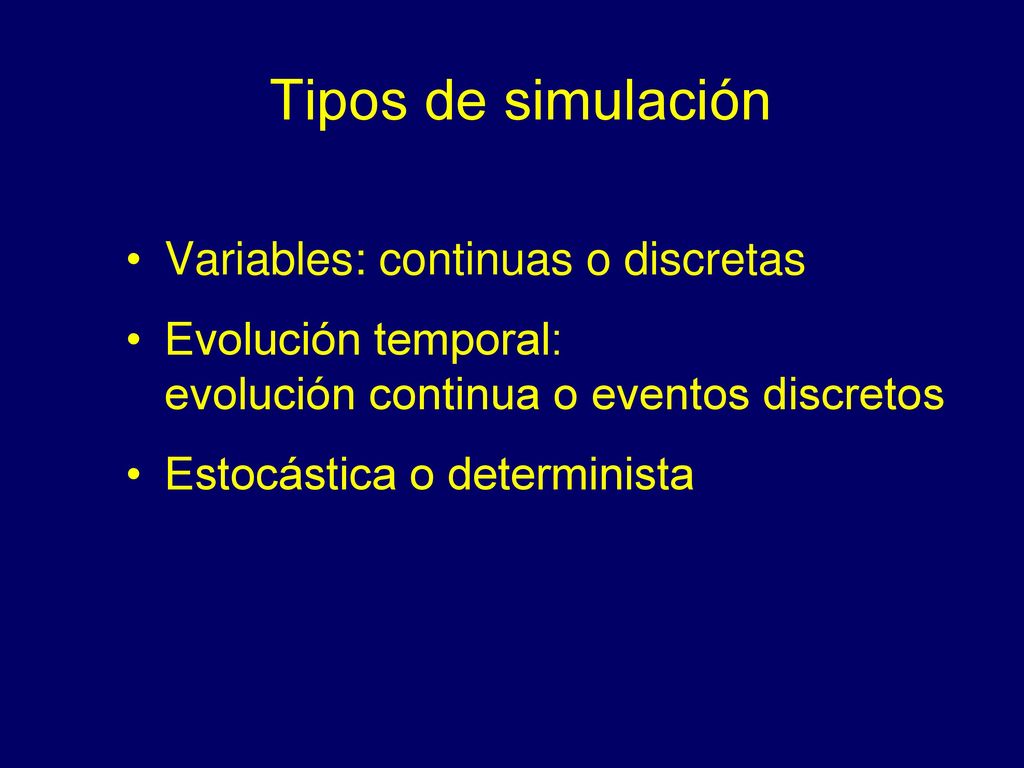 Tipos de simulación

• Variables: continuas o discretas
• Evolución temporal:
evolución continua o eventos discretos
• Estocástica o determinista